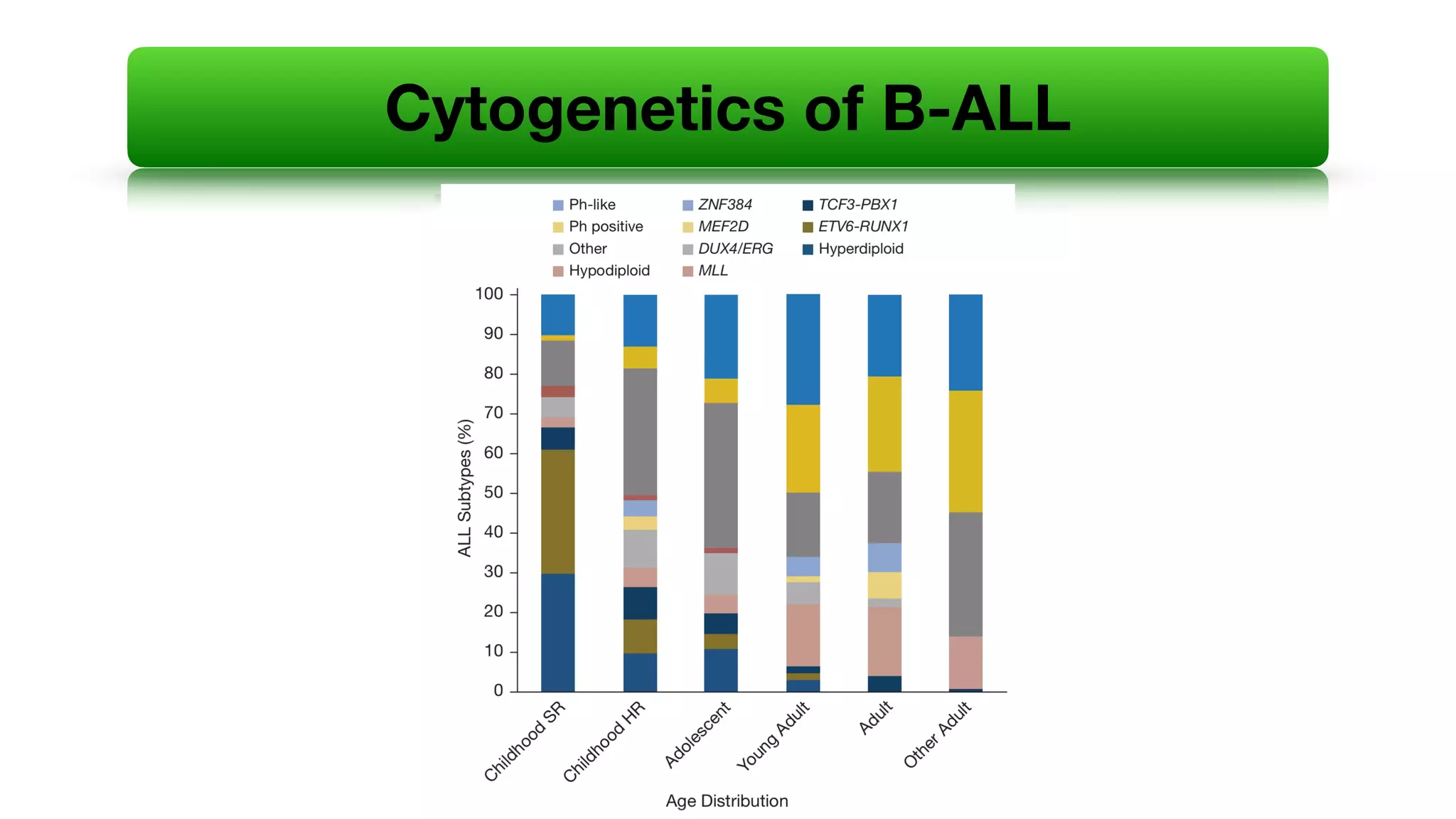 Cytogenetics of B-ALL

Ph-like
Ph positive
Other
Hypodiploid
ZNF384
MEF2D
DUX4/ERG
MLL
TCF3-PBX1
ETV6-RUNX1
Hyperdiploid

ALL Subtypes (%)

100
90
80
70
60
50
40
30
20
10
0

Childhood SR
Childhood HR
Adolescent
Young Adult
Adult
Other Adult

Age Distribution